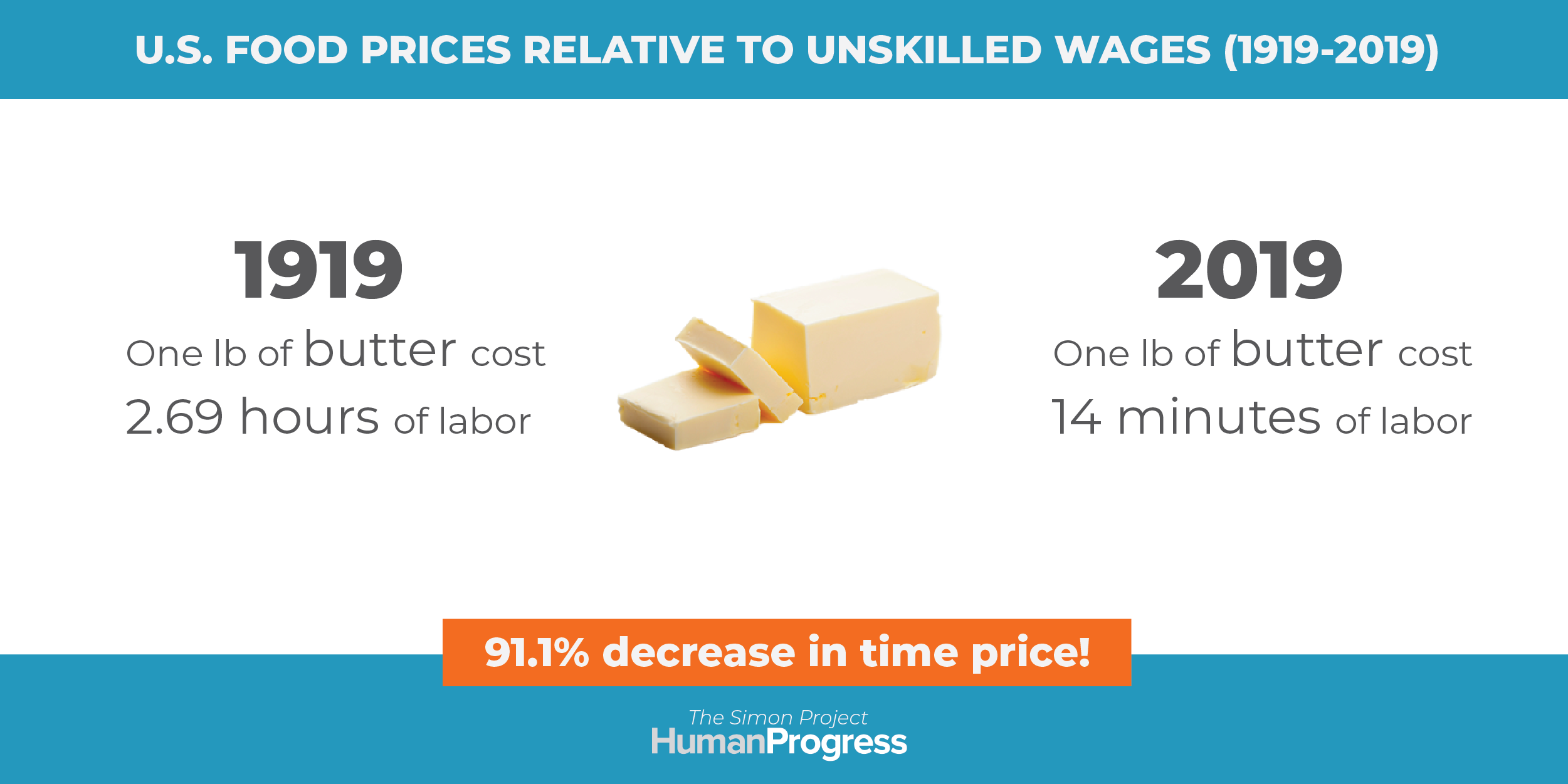 U.S. FOOD PRICES RELATIVE TO UNSKILLED WAGES (1919-2019)

1919
One lb of butter cost
2.69 hours of labor

2019
One lb of butter cost
14 minutes of labor

91.1% decrease in time price!

The Simon Project
HumanProgress